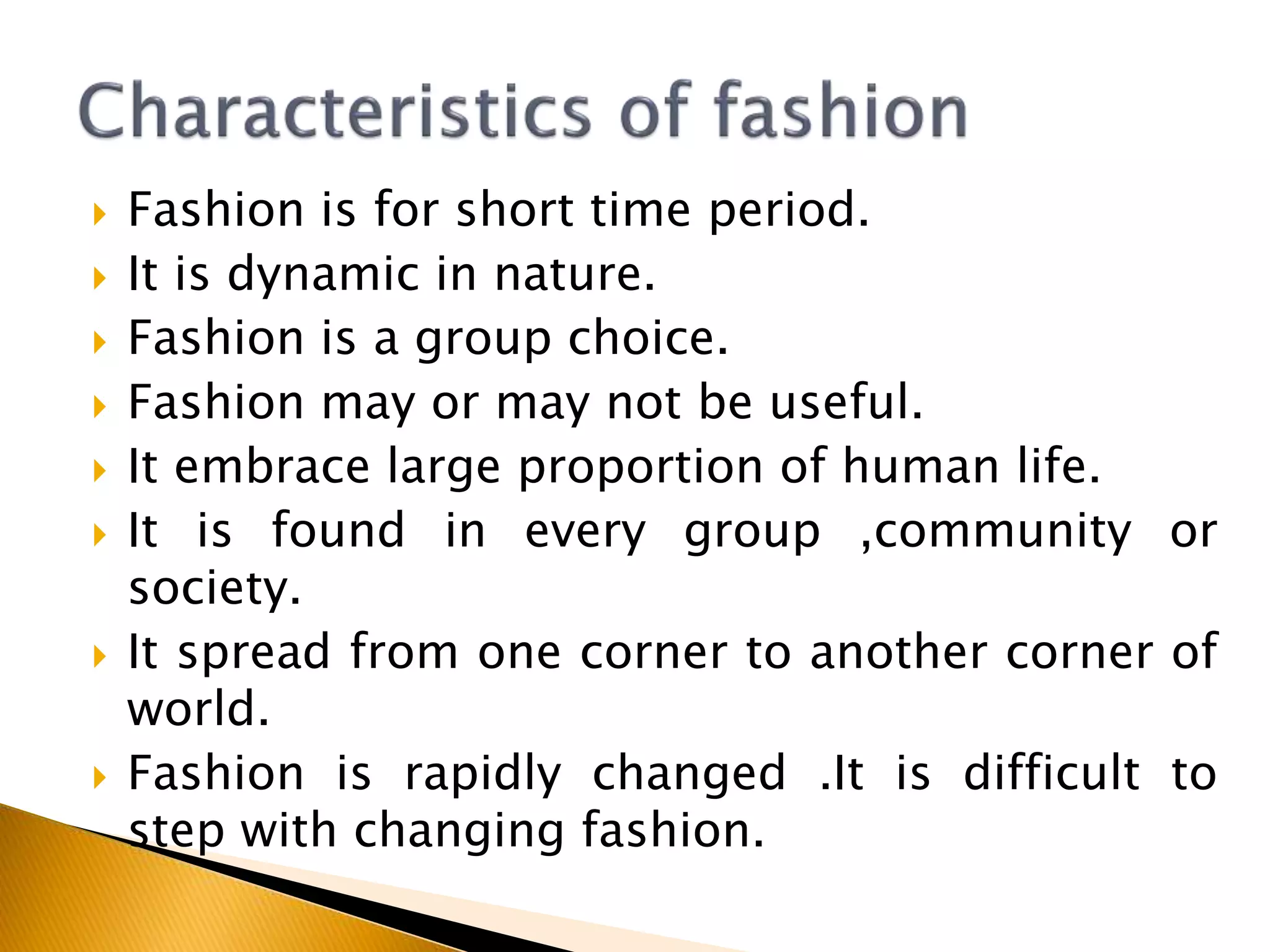 Characteristics of fashion

Fashion is for short time period.
It is dynamic in nature.
Fashion is a group choice.
Fashion may or may not be useful.
It embrace large proportion of human life.
It is found in every group ,community or society.
It spread from one corner to another corner of world.
Fashion is rapidly changed .It is difficult to step with changing fashion.